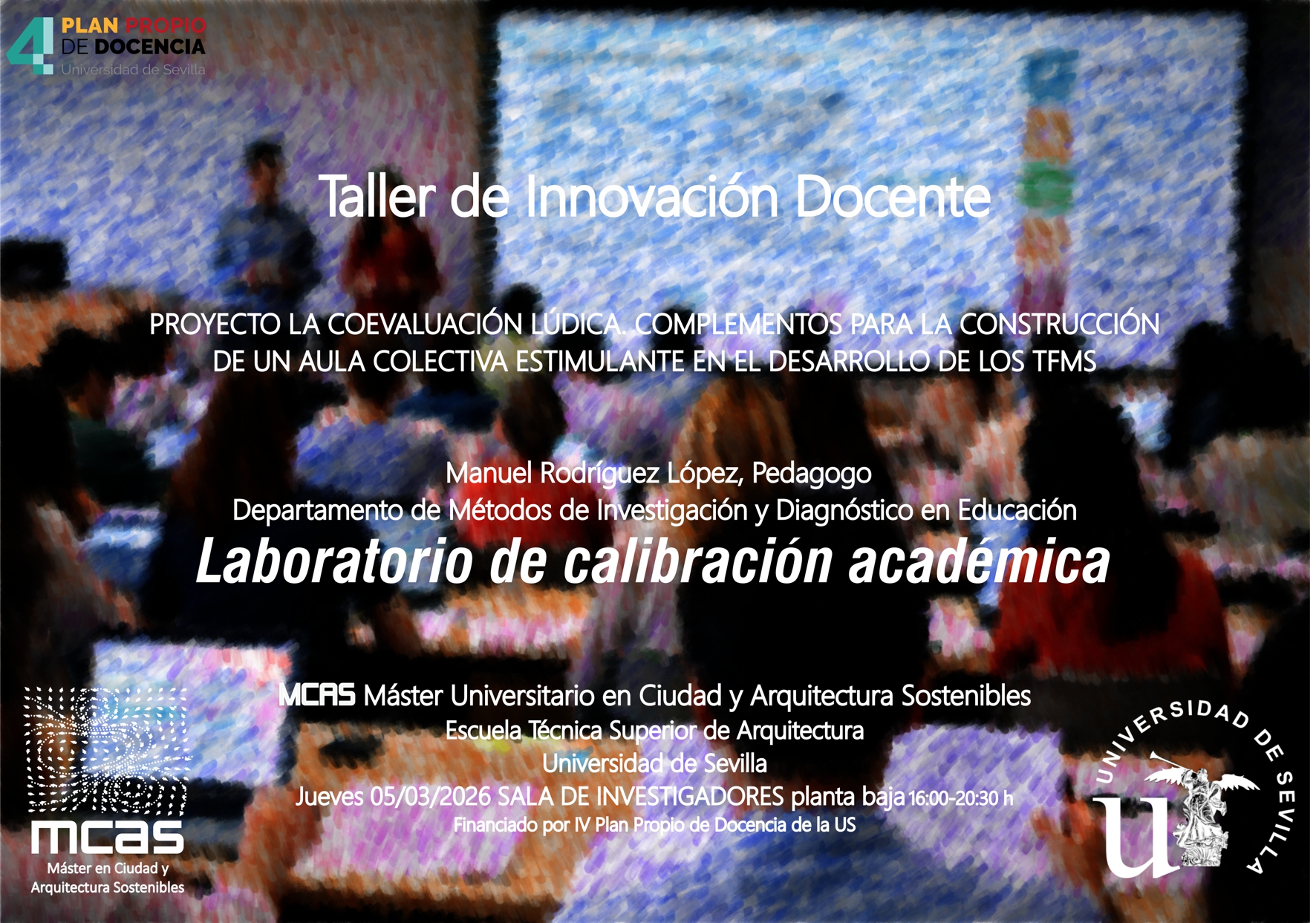 4 PLAN PROPIO DE DOCENCIA
Universidad de Sevilla

Taller de Innovación Docente

PROYECTO LA COEVALUACIÓN LÚDICA. COMPLEMENTOS PARA LA CONSTRUCCIÓN DE UN AULA COLECTIVA ESTIMULANTE EN EL DESARROLLO DE LOS TFMS

Manuel Rodríguez López, Pedagogo
Departamento de Métodos de Investigación y Diagnóstico en Educación
Laboratorio de calibración académica

MCAS Máster Universitario en Ciudad y Arquitectura Sostenibles
Escuela Técnica Superior de Arquitectura
Universidad de Sevilla
Jueves 05/03/2026 SALA DE INVESTIGADORES planta baja 16:00-20:30 h
Financiado por IV Plan Propio de Docencia de la US

mcas
Máster en Ciudad y Arquitectura Sostenibles

UNIVERSIDAD DE SEVILLA
U